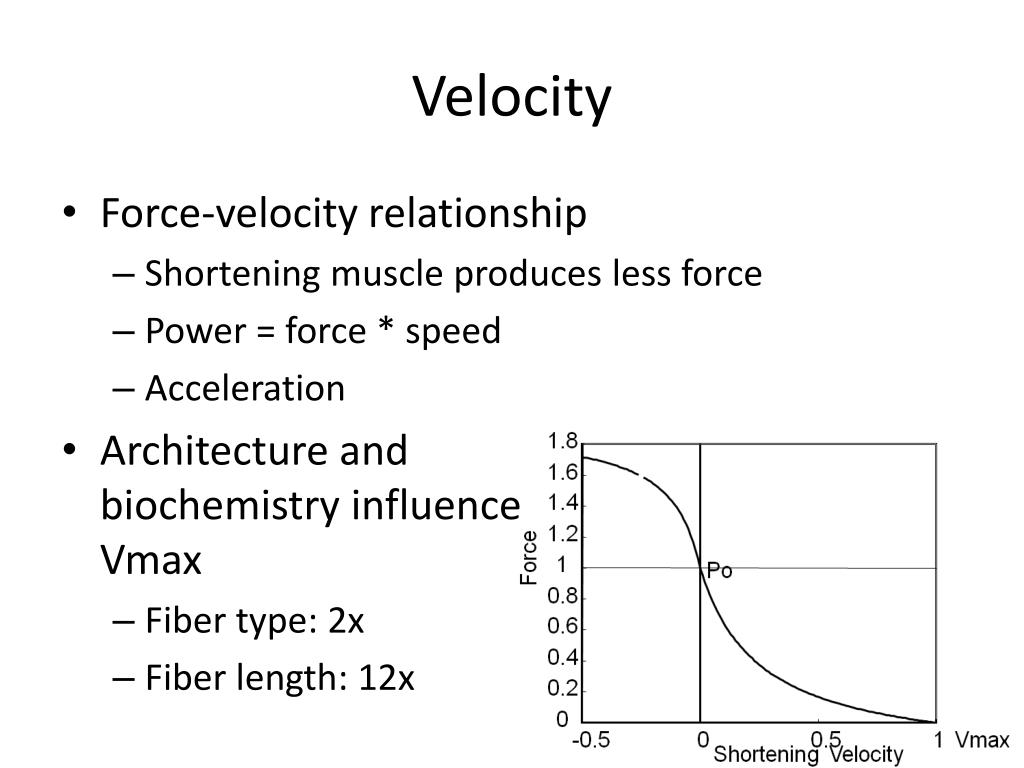 Velocity

• Force-velocity relationship
  – Shortening muscle produces less force
  – Power = force * speed
  – Acceleration
• Architecture and biochemistry influence Vmax
  – Fiber type: 2x
  – Fiber length: 12x

1.8
1.6
1.4
1.2
1
0.8
0.6
0.4
0.2
0
Force
Po
-0.5
0
0.5
1
Vmax
Shortening Velocity